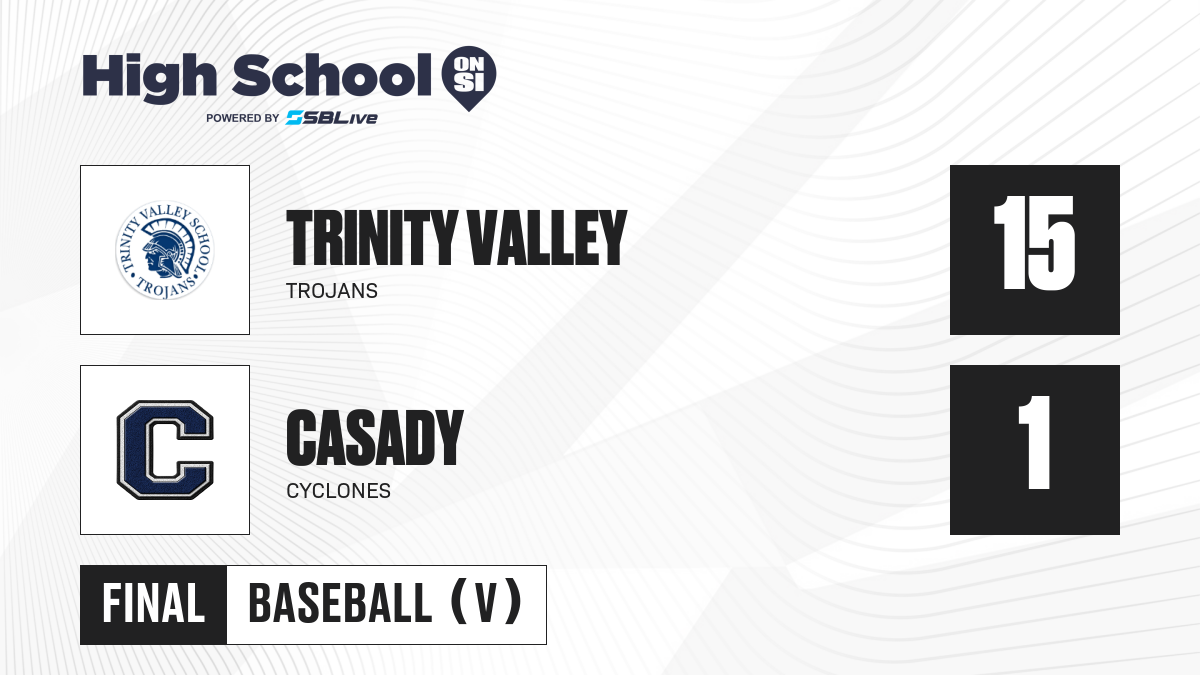 High School ON SI
POWERED BY SBLive

TRINITY VALLEY SCHOOL
TROJANS

TRINITY VALLEY
TROJANS

15

C

CASADY
CYCLONES

1

FINAL BASEBALL (V)